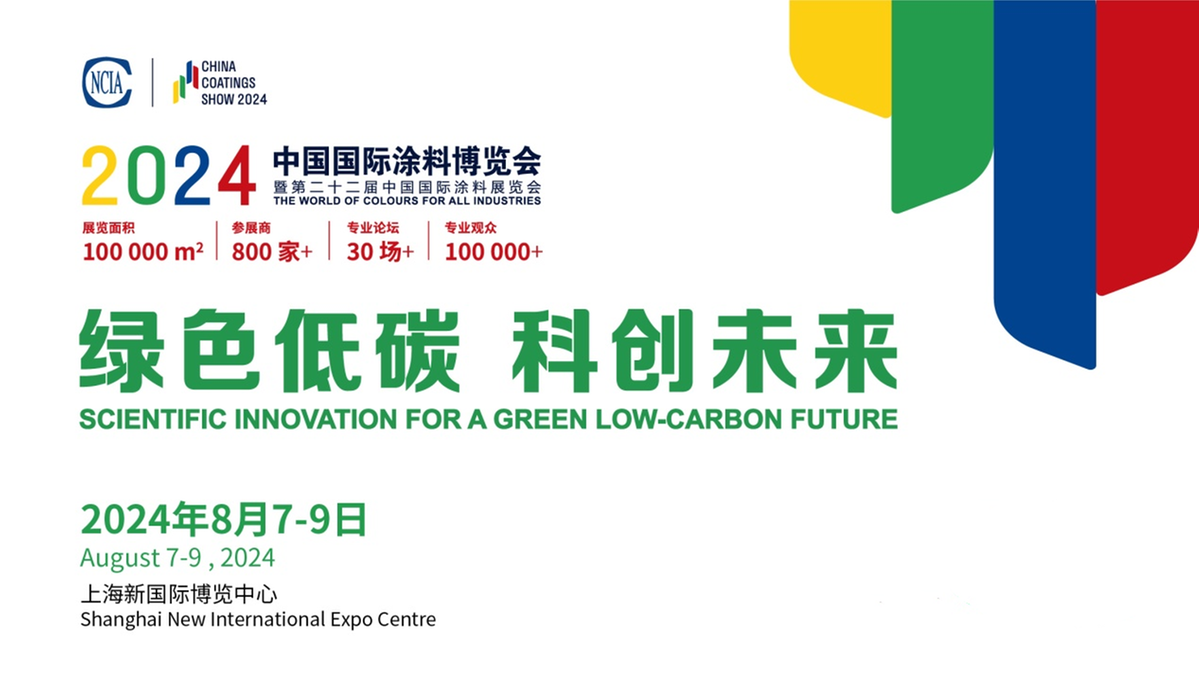 NCIA

CHINA COATINGS SHOW 2024

2024 中国国际涂料博览会
暨第二十二届中国国际涂料展览会
THE WORLD OF COLOURS FOR ALL INDUSTRIES

展览面积 100 000 m²
参展商 800 家+
专业论坛 30 场+
专业观众 100 000+

绿色低碳 科创未来
SCIENTIFIC INNOVATION FOR A GREEN LOW-CARBON FUTURE

2024年8月7-9日
August 7-9 , 2024
上海新国际博览中心
Shanghai New International Expo Centre